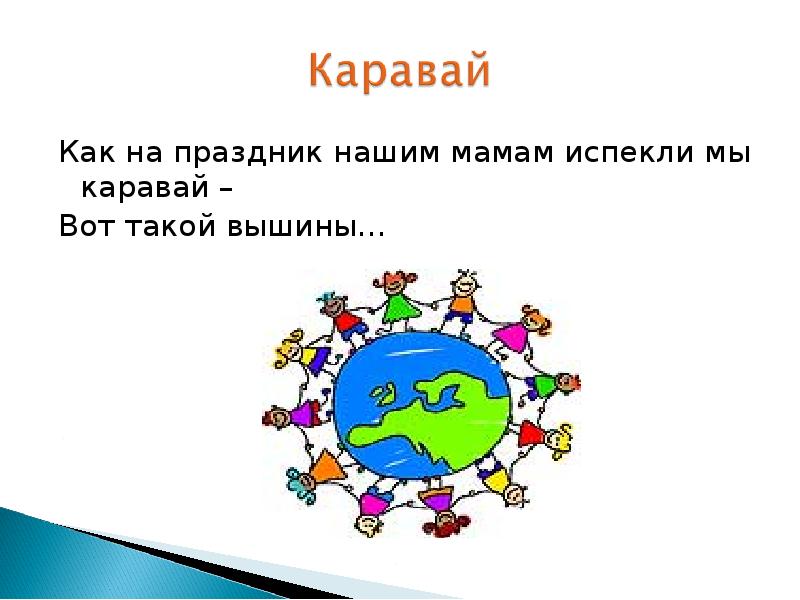 Каравай

Как на праздник нашим мамам испекли мы каравай –

Вот такой вышины…